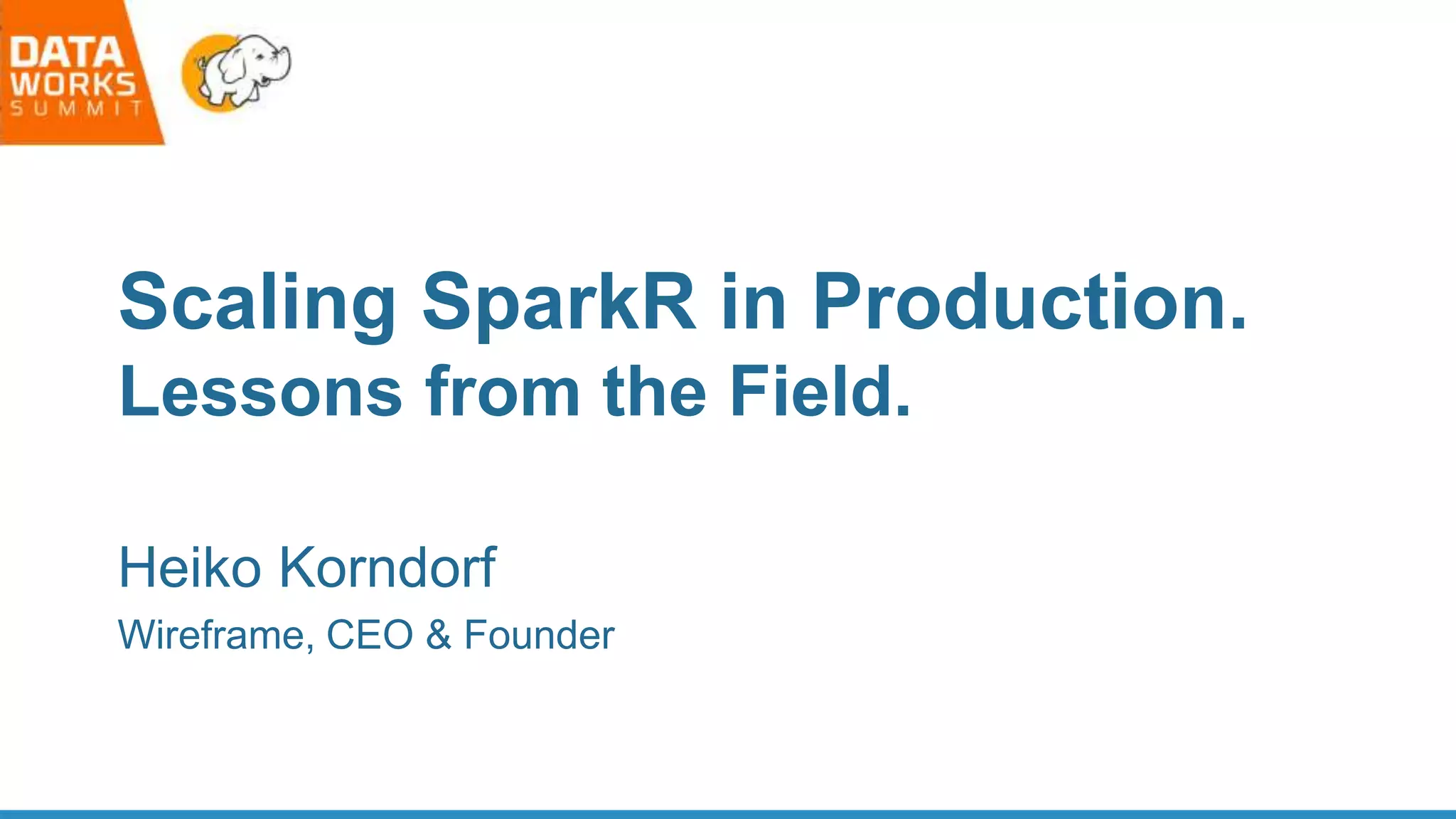 DATA WORKS SUMMIT

Scaling SparkR in Production.
Lessons from the Field.

Heiko Korndorf
Wireframe, CEO & Founder